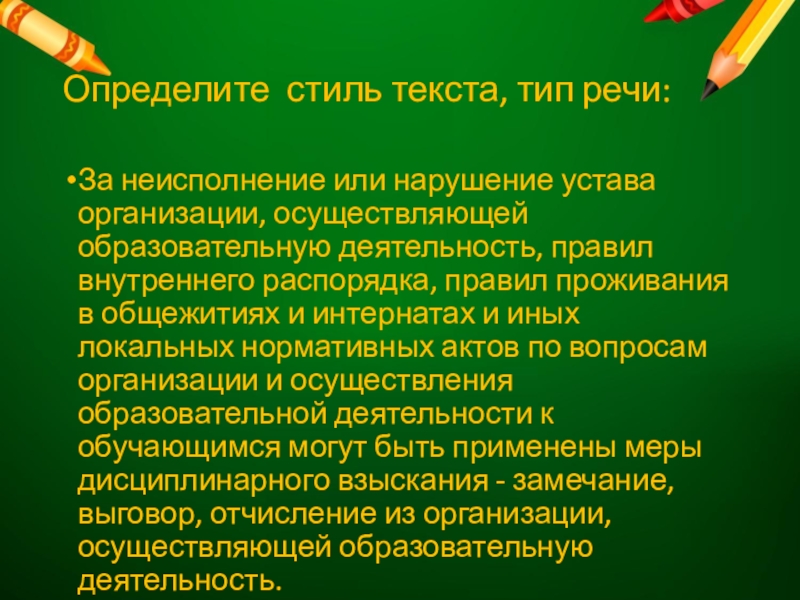 Определите стиль текста, тип речи:

•За неисполнение или нарушение устава организации, осуществляющей образовательную деятельность, правил внутреннего распорядка, правил проживания в общежитиях и интернатах и иных локальных нормативных актов по вопросам организации и осуществления образовательной деятельности к обучающимся могут быть применены меры дисциплинарного взыскания - замечание, выговор, отчисление из организации, осуществляющей образовательную деятельность.